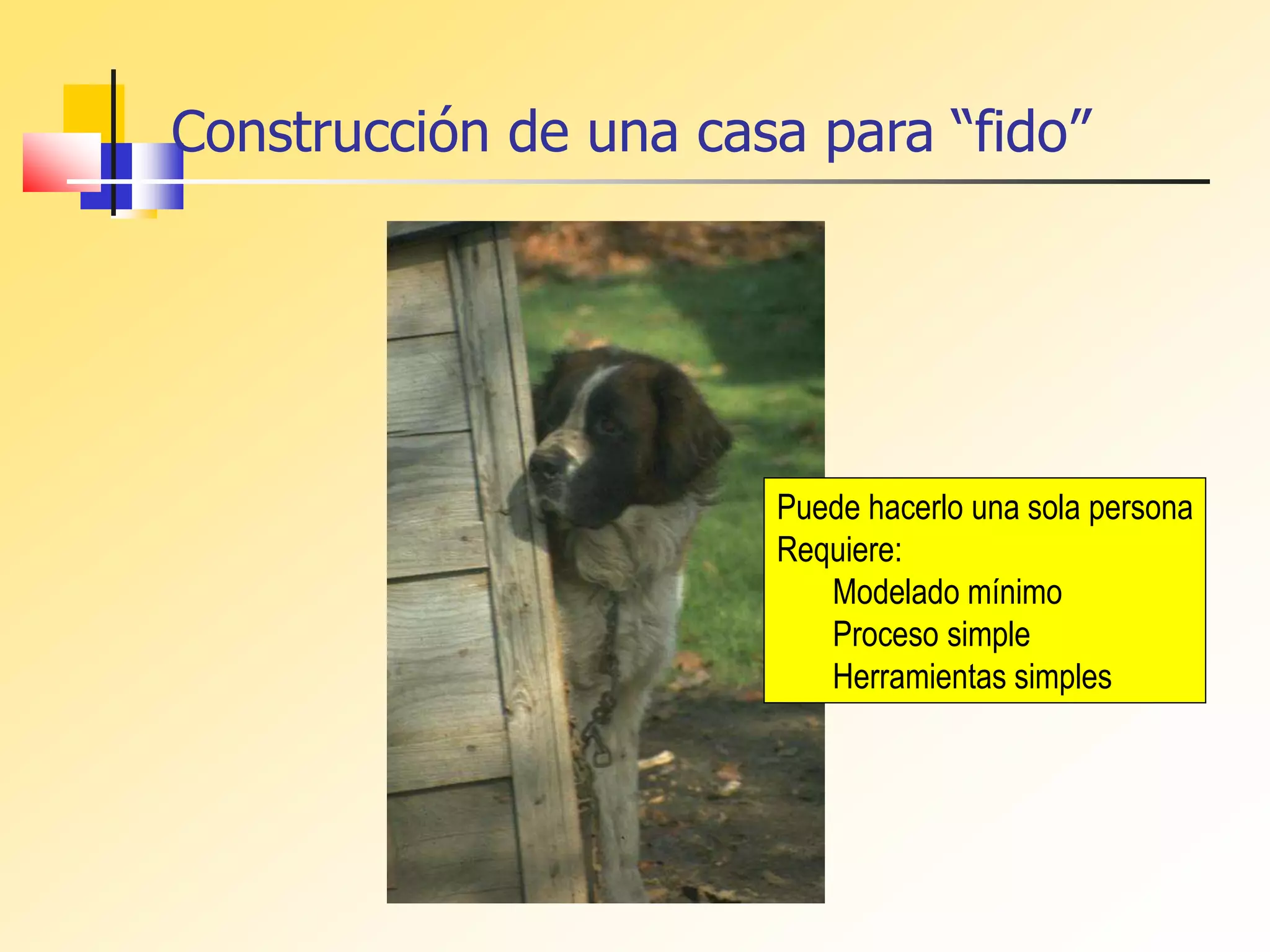 Construcción de una casa para “fido”

Puede hacerlo una sola persona
Requiere:
Modelado mínimo
Proceso simple
Herramientas simples